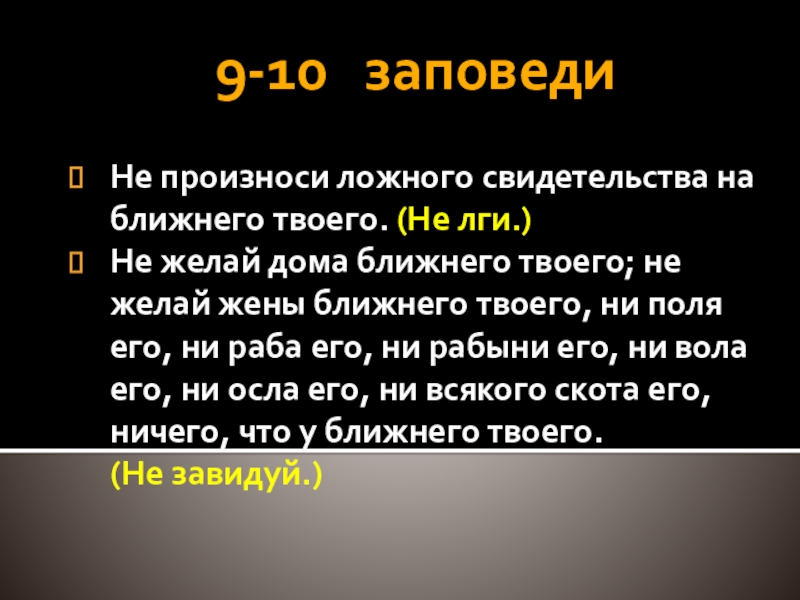 9-10 заповеди

Не произноси ложного свидетельства на ближнего твоего. (Не лги.)

Не желай дома ближнего твоего; не желай жены ближнего твоего, ни поля его, ни раба его, ни рабыни его, ни вола его, ни осла его, ни всякого скота его, ничего, что у ближнего твоего.
(Не завидуй.)